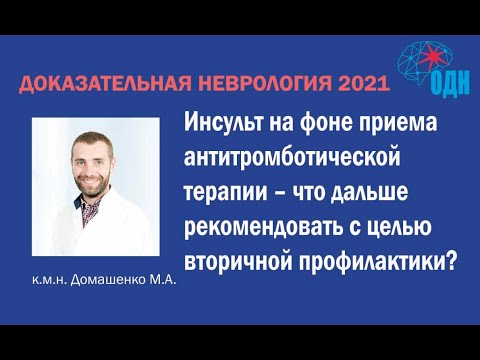 ДОКАЗАТЕЛЬНАЯ НЕВРОЛОГИЯ 2021

ОДН

Инсульт на фоне приема антитромботической терапии – что дальше рекомендовать с целью вторичной профилактики?

к.м.н. Домашенко М.А.